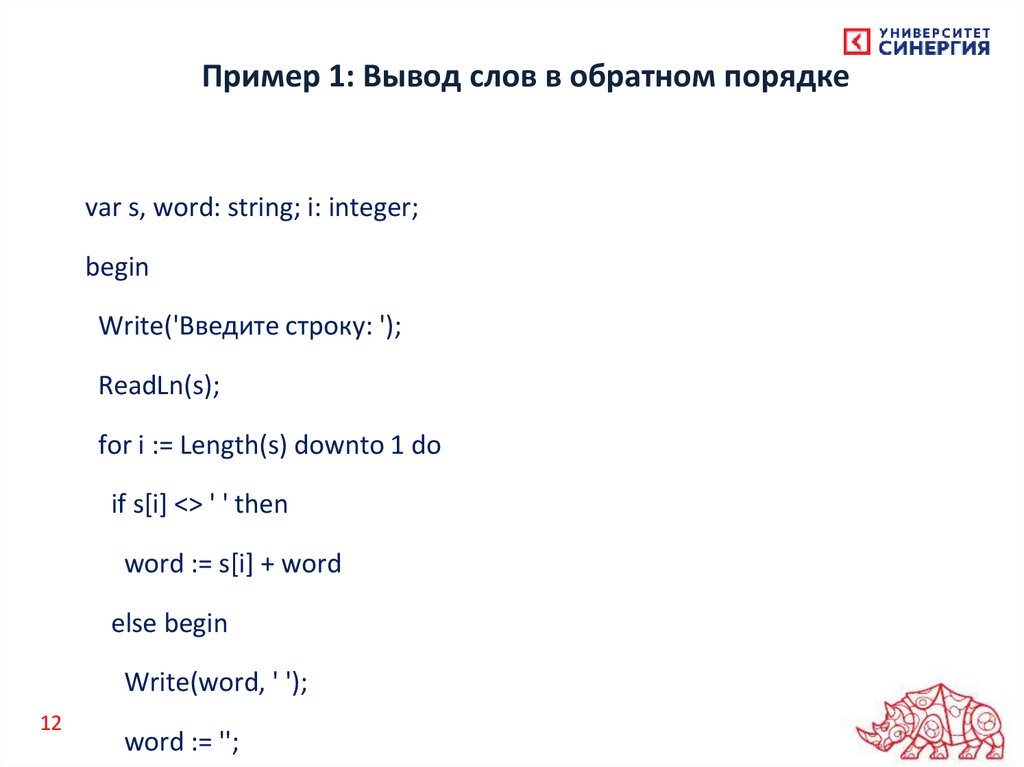 УНИВЕРСИТЕТ СИНЕРГИЯ

Пример 1: Вывод слов в обратном порядке

var s, word: string; i: integer;

begin

Write('Введите строку: ');

ReadLn(s);

for i := Length(s) downto 1 do

if s[i] <> ' ' then

word := s[i] + word

else begin

Write(word, ' ');

word := '';

12